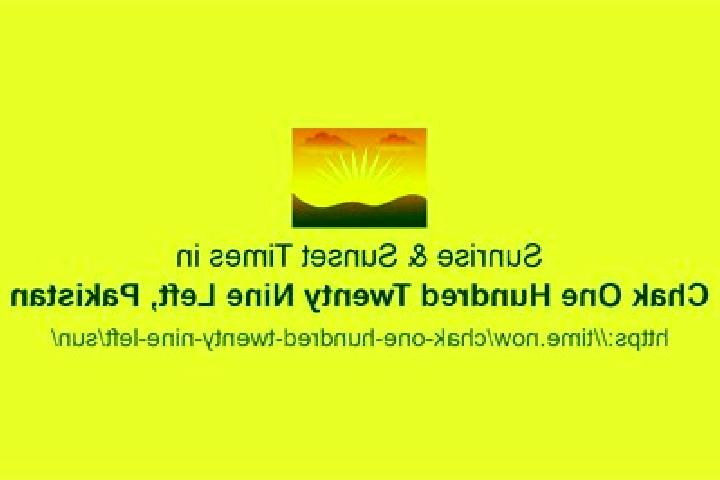 Sunrise & Sunset Times in
Chak One Hundred Twenty Nine Left, Pakistan

https://time.now/chak-one-hundred-twenty-nine-left/sun/